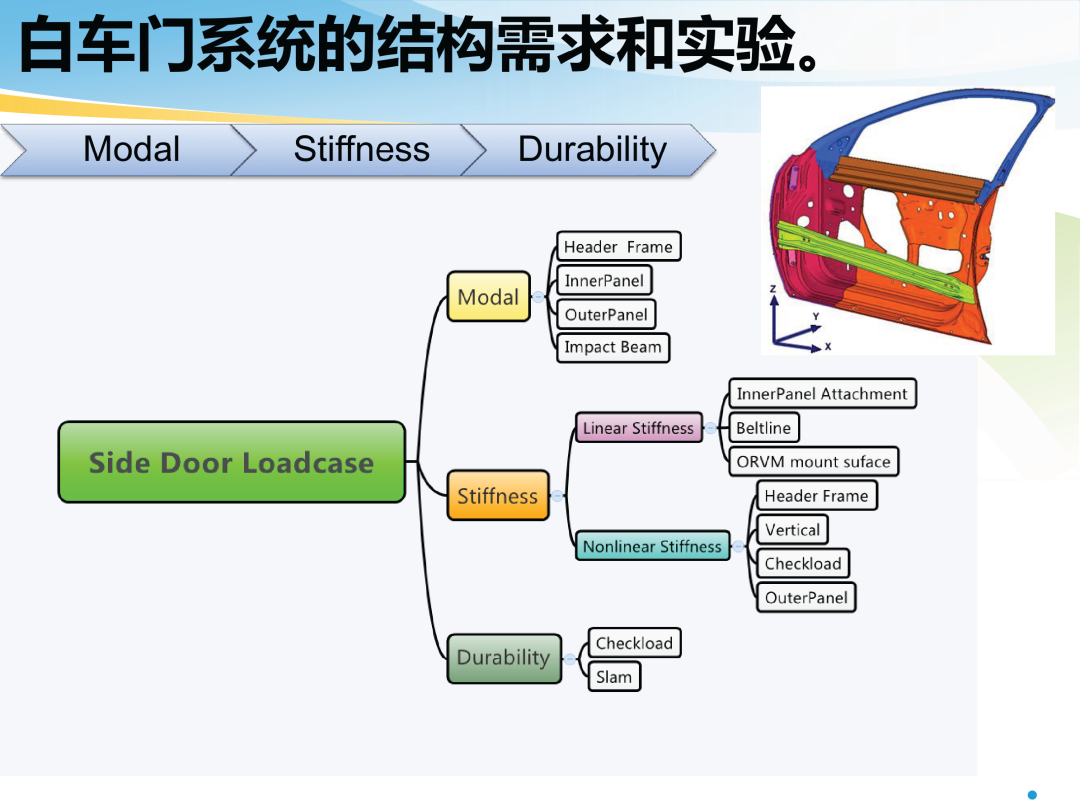 白车门系统的结构需求和实验。

Modal Stiffness Durability

Z
Y
X

Side Door Loadcase

Modal

Header Frame

InnerPanel

OuterPanel

Impact Beam

Stiffness

Linear Stiffness

InnerPanel Attachment

Beltline

ORVM mount suface

Nonlinear Stiffness

Header Frame

Vertical

Checkload

OuterPanel

Durability

Checkload

Slam